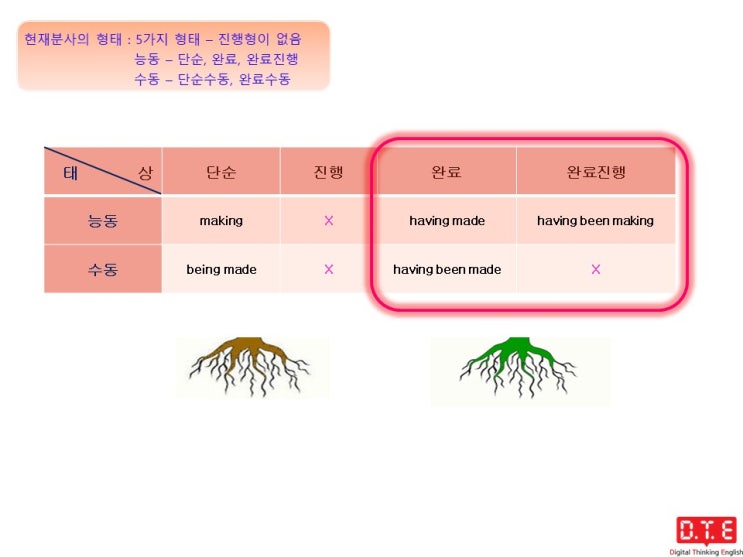 현재분사의 형태 : 5가지 형태 – 진행형이 없음
능동 – 단순, 완료, 완료진행
수동 – 단순수동, 완료수동

| 태 상 | 단순 | 진행 | 완료 | 완료진행 |
|---|---|---|---|---|
| 능동 | making | X | having made | having been making |
| 수동 | being made | X | having been made | X |

D.T.E
Digital Thinking English